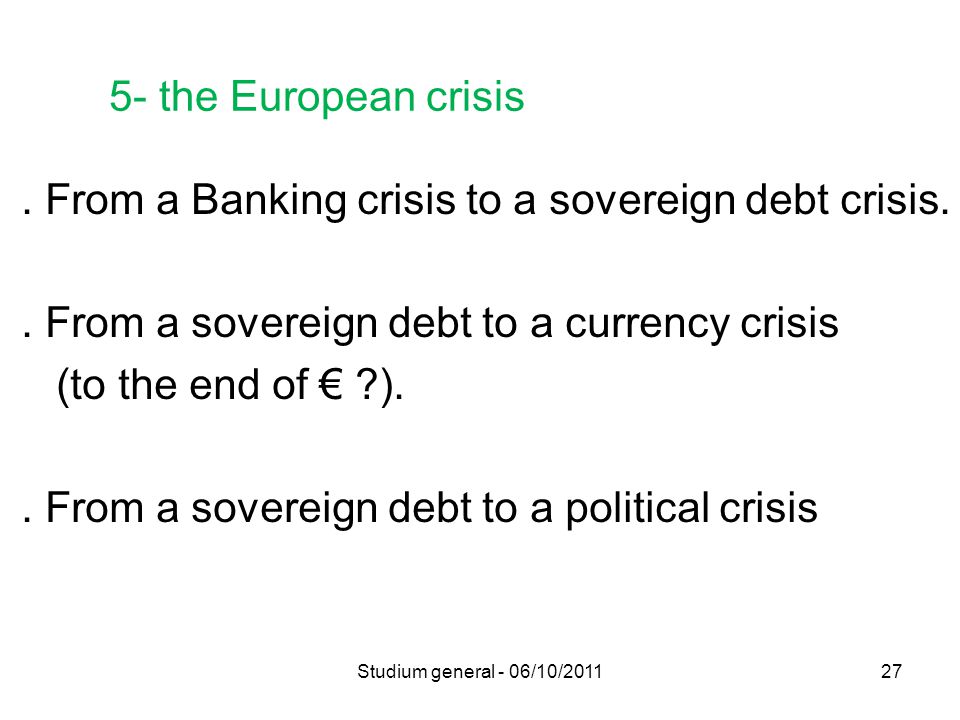 5- the European crisis

. From a Banking crisis to a sovereign debt crisis.

. From a sovereign debt to a currency crisis (to the end of € ?).

. From a sovereign debt to a political crisis

Studium general - 06/10/2011

27